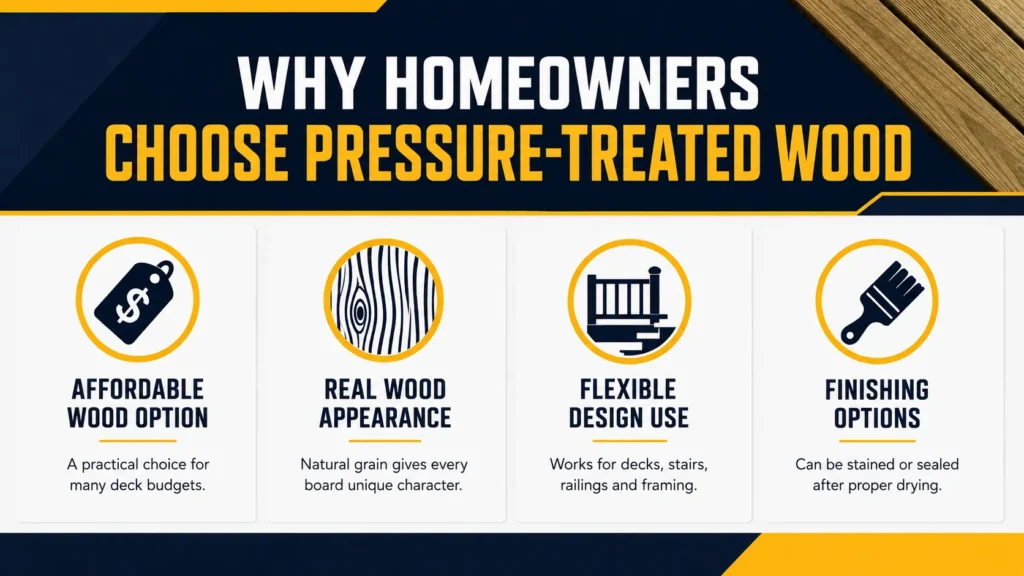 WHY HOMEOWNERS
CHOOSE PRESSURE-TREATED WOOD

$

AFFORDABLE WOOD OPTION

A practical choice for many deck budgets.

REAL WOOD APPEARANCE

Natural grain gives every board unique character.

FLEXIBLE DESIGN USE

Works for decks, stairs, railings and framing.

FINISHING OPTIONS

Can be stained or sealed after proper drying.